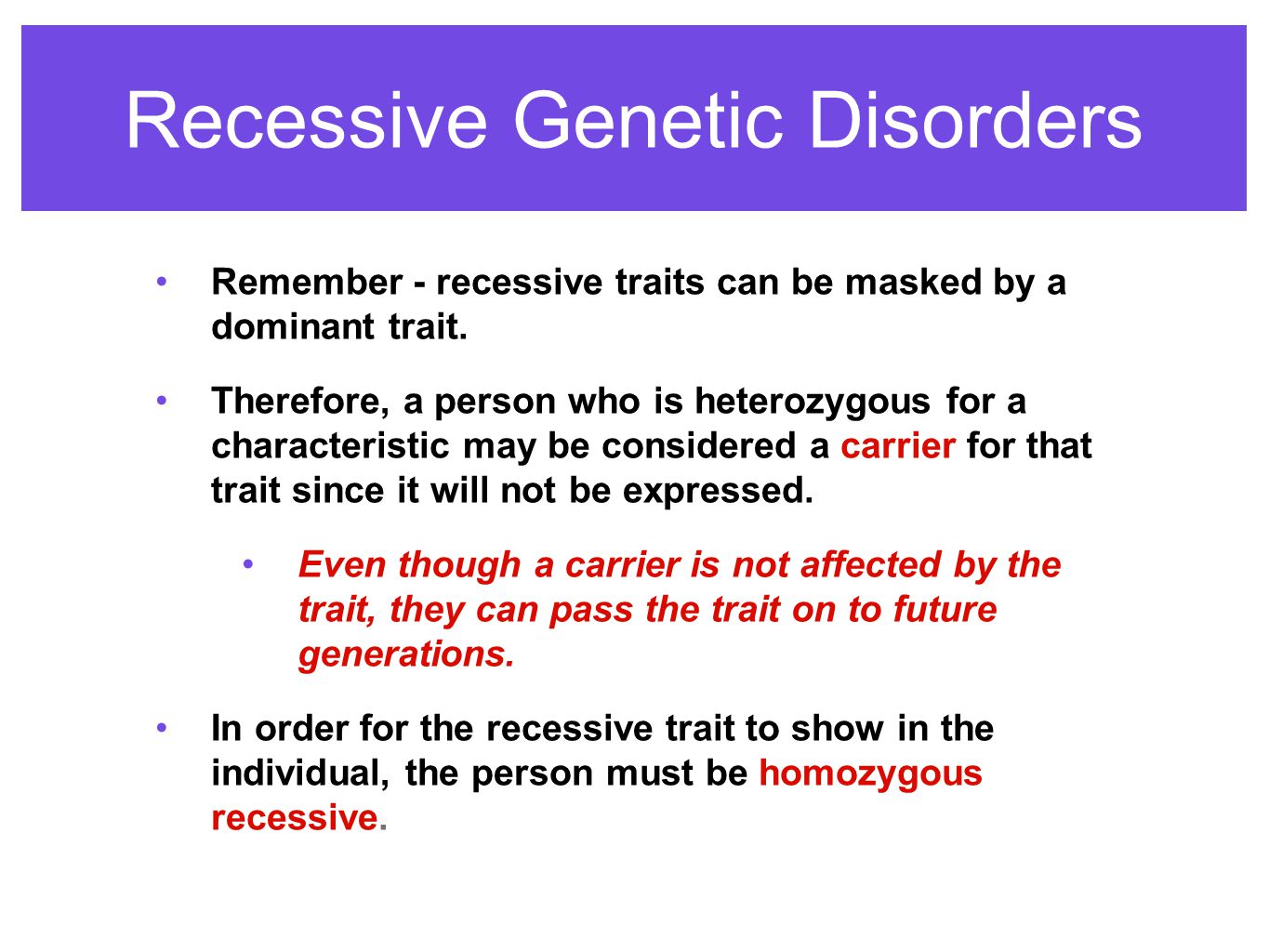 Recessive Genetic Disorders

• Remember - recessive traits can be masked by a dominant trait.

• Therefore, a person who is heterozygous for a characteristic may be considered a carrier for that trait since it will not be expressed.

• Even though a carrier is not affected by the trait, they can pass the trait on to future generations.

• In order for the recessive trait to show in the individual, the person must be homozygous recessive.